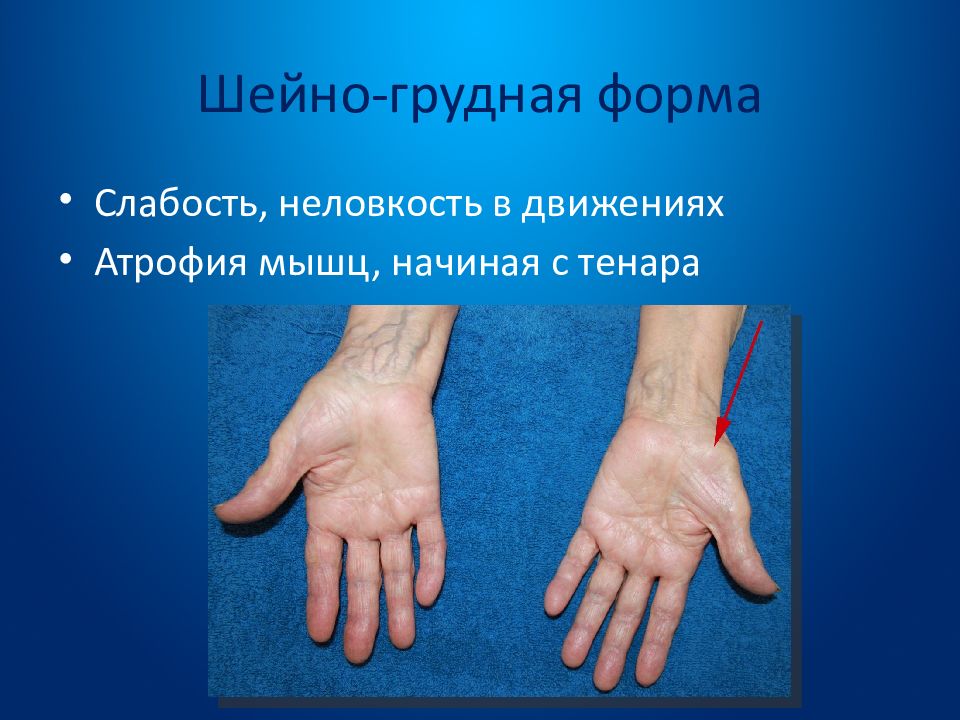 Шейно-грудная форма

• Слабость, неловкость в движениях
• Атрофия мышц, начиная с тенара